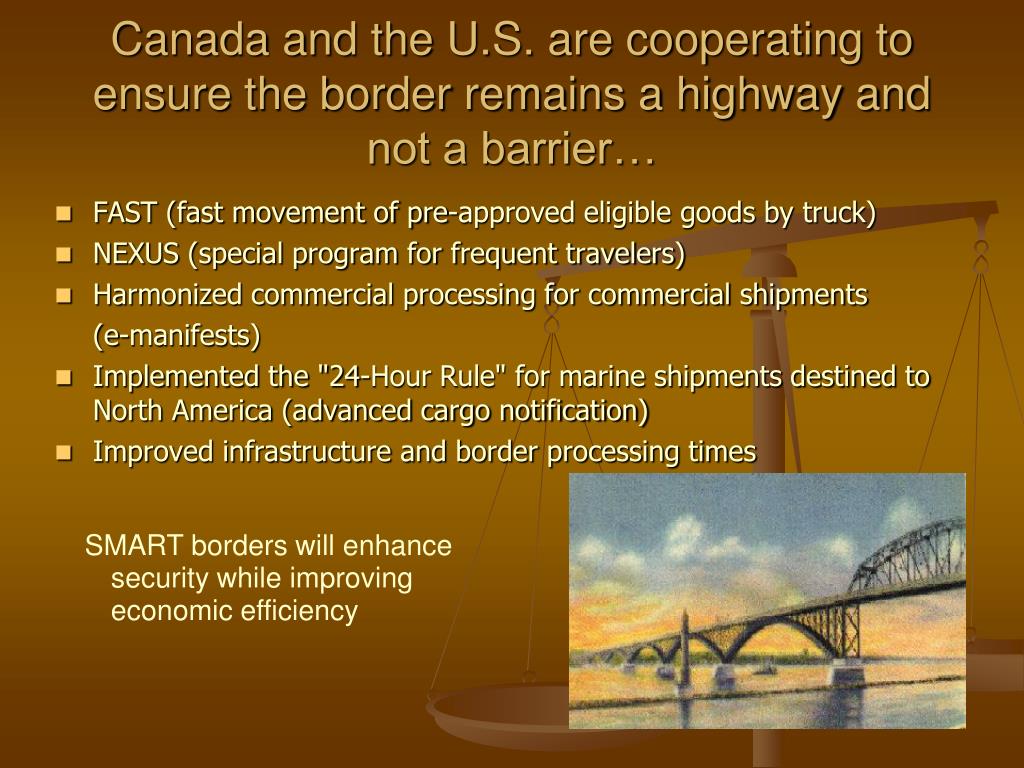 Canada and the U.S. are cooperating to ensure the border remains a highway and not a barrier…

- FAST (fast movement of pre-approved eligible goods by truck)
- NEXUS (special program for frequent travelers)
- Harmonized commercial processing for commercial shipments (e-manifests)
- Implemented the "24-Hour Rule" for marine shipments destined to North America (advanced cargo notification)
- Improved infrastructure and border processing times

SMART borders will enhance security while improving economic efficiency